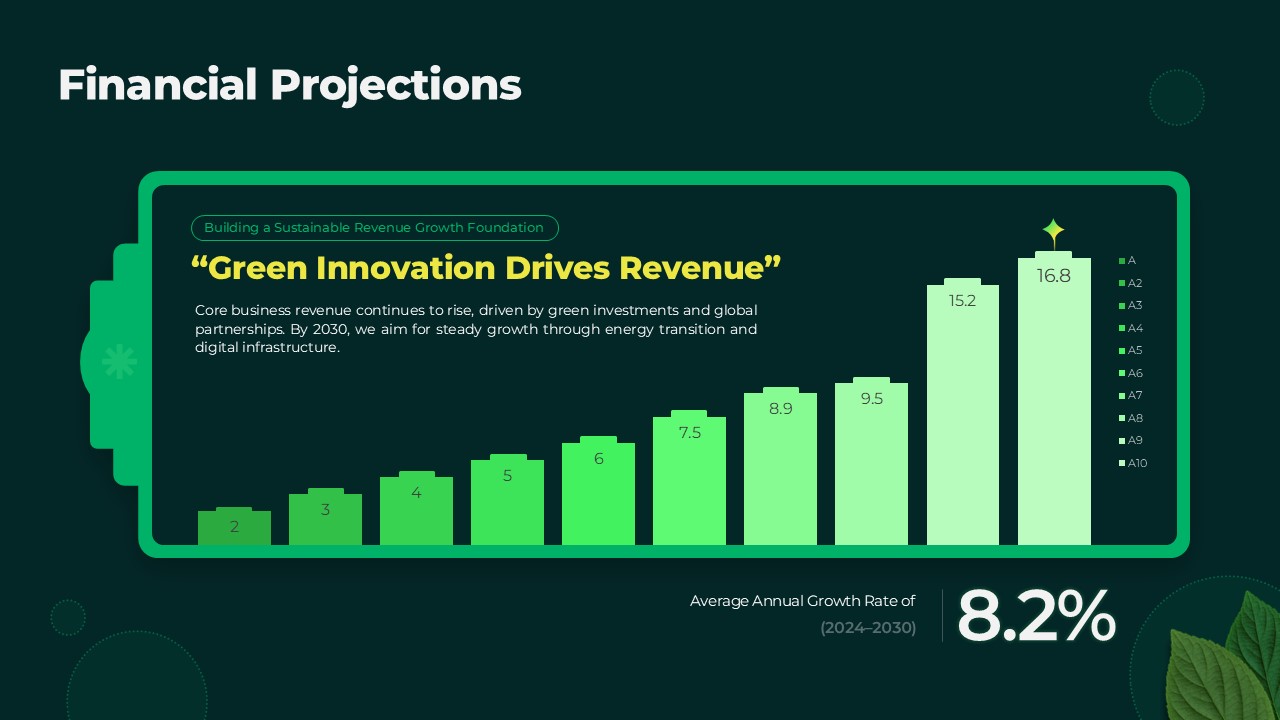 Financial Projections

Building a Sustainable Revenue Growth Foundation

“Green Innovation Drives Revenue”

Core business revenue continues to rise, driven by green investments and global partnerships. By 2030, we aim for steady growth through energy transition and digital infrastructure.

2
3
4
5
6
7.5
8.9
9.5
15.2
16.8

A
A2
A3
A4
A5
A6
A7
A8
A9
A10

Average Annual Growth Rate of
(2024–2030)
8.2%